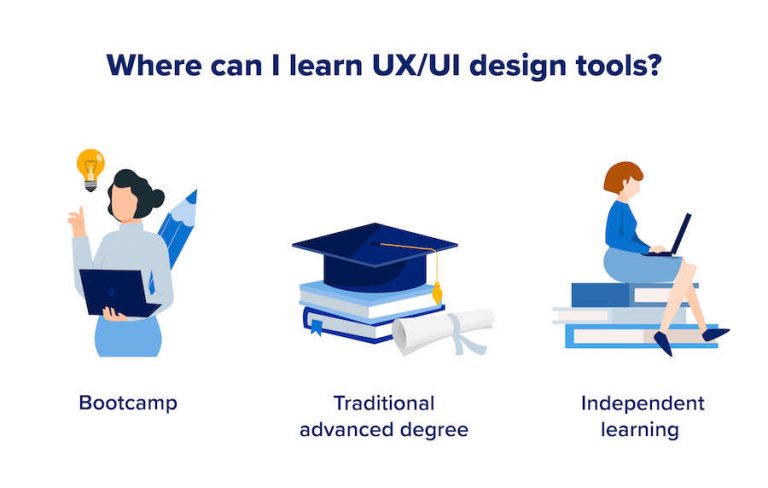 Where can I learn UX/UI design tools?

Bootcamp

Traditional advanced degree

Independent learning